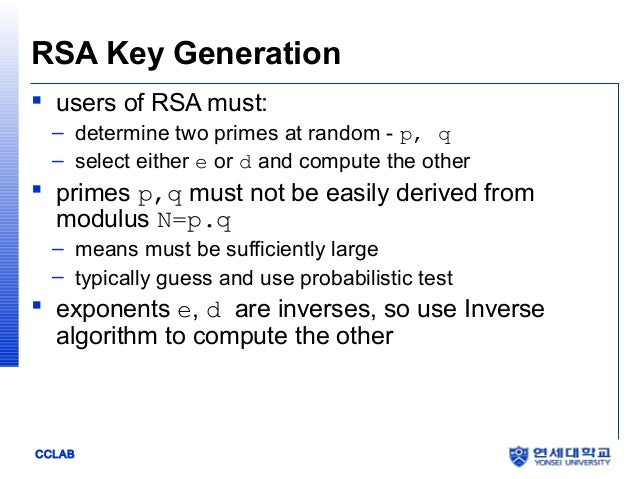 RSA Key Generation

- users of RSA must:
  – determine two primes at random - p, q
  – select either e or d and compute the other
- primes p,q must not be easily derived from modulus N=p.q
  – means must be sufficiently large
  – typically guess and use probabilistic test
- exponents e, d are inverses, so use Inverse algorithm to compute the other

CCLAB

연세대학교
YONSEI UNIVERSITY